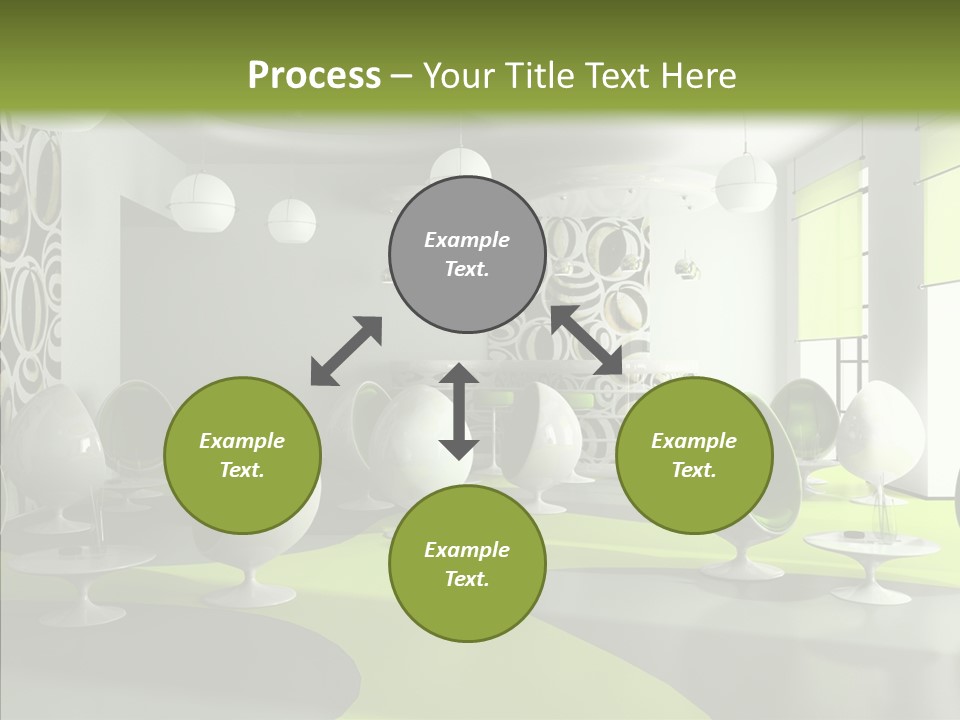 Process – Your Title Text Here

Example Text.

Example Text.

Example Text.

Example Text.